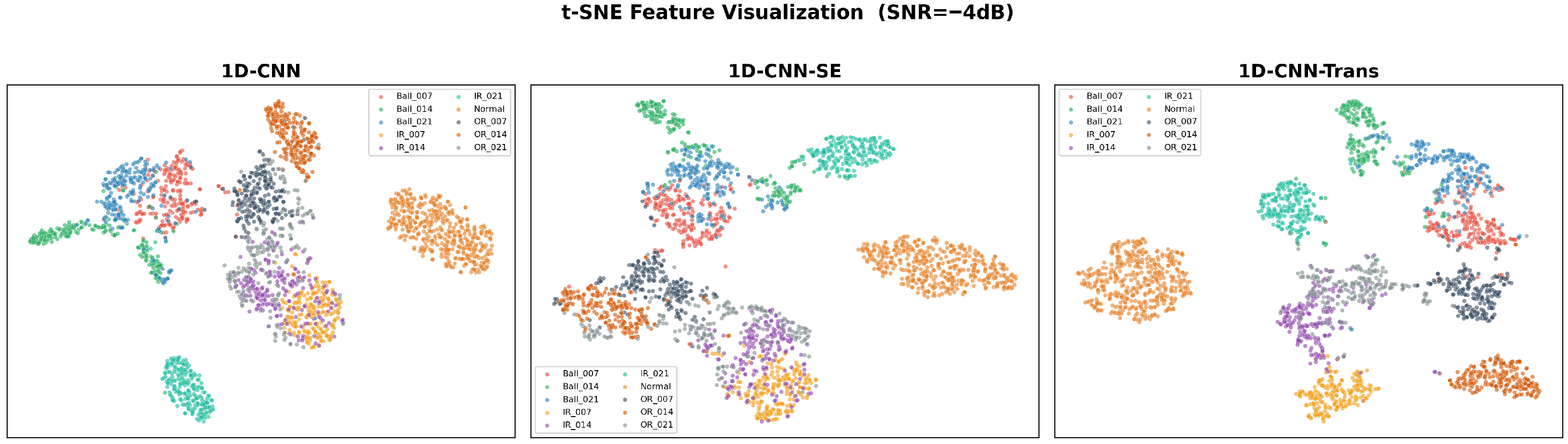 t-SNE Feature Visualization (SNR=−4dB)

1D-CNN

Ball_007
Ball_014
Ball_021
IR_007
IR_014
IR_021
Normal
OR_007
OR_014
OR_021

1D-CNN-SE

Ball_007
Ball_014
Ball_021
IR_007
IR_014
IR_021
Normal
OR_007
OR_014
OR_021

1D-CNN-Trans

Ball_007
Ball_014
Ball_021
IR_007
IR_014
IR_021
Normal
OR_007
OR_014
OR_021